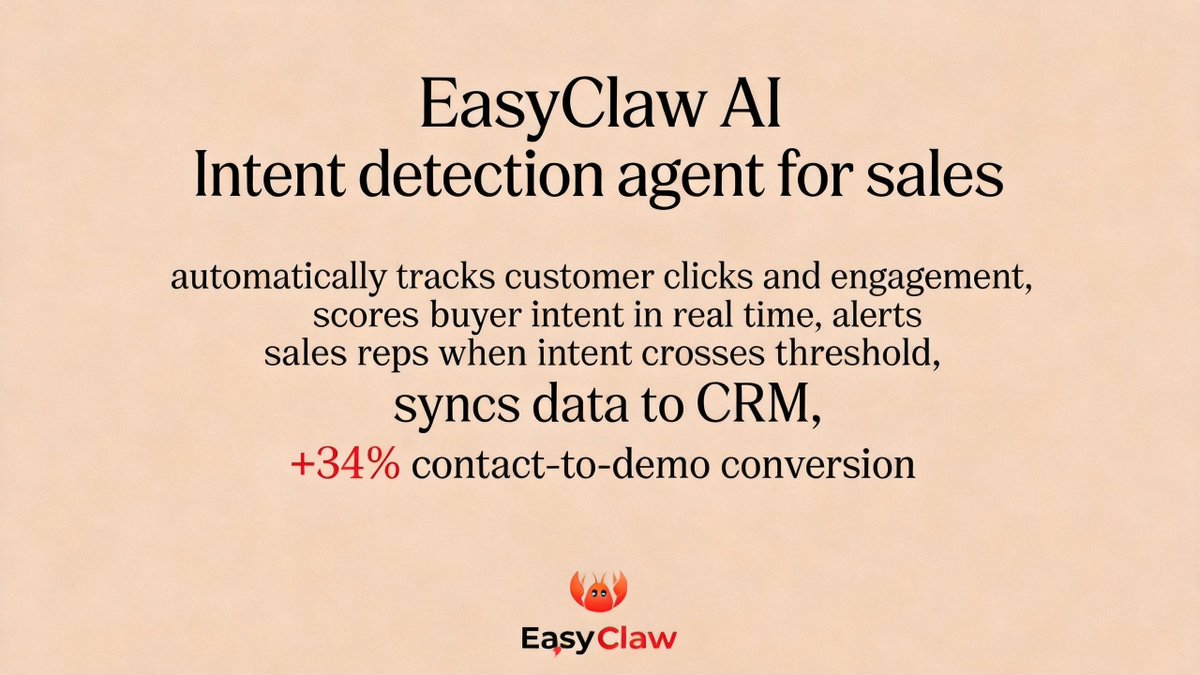 EasyClaw AI
Intent detection agent for sales

automatically tracks customer clicks and engagement, scores buyer intent in real time, alerts sales reps when intent crosses threshold,
syncs data to CRM,
+34% contact-to-demo conversion

EasyClaw